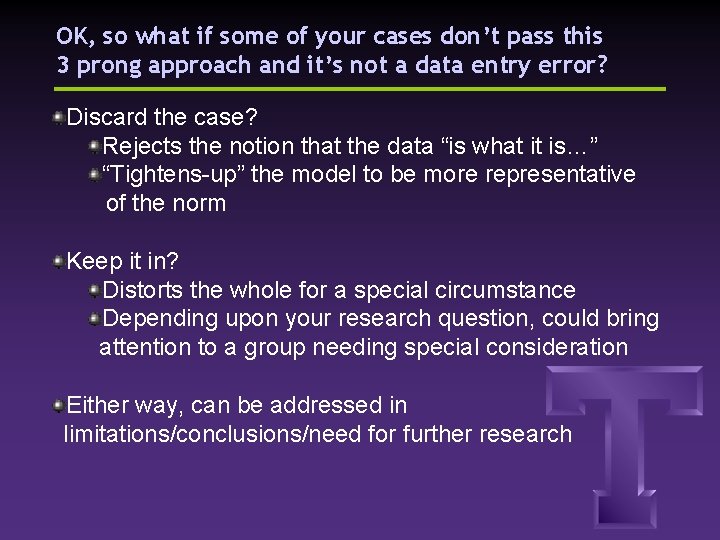 OK, so what if some of your cases don't pass this 3 prong approach and it's not a data entry error?

Discard the case?

Rejects the notion that the data "is what it is…"

"Tightens-up" the model to be more representative of the norm

Keep it in?

Distorts the whole for a special circumstance

Depending upon your research question, could bring attention to a group needing special consideration

Either way, can be addressed in limitations/conclusions/need for further research

T